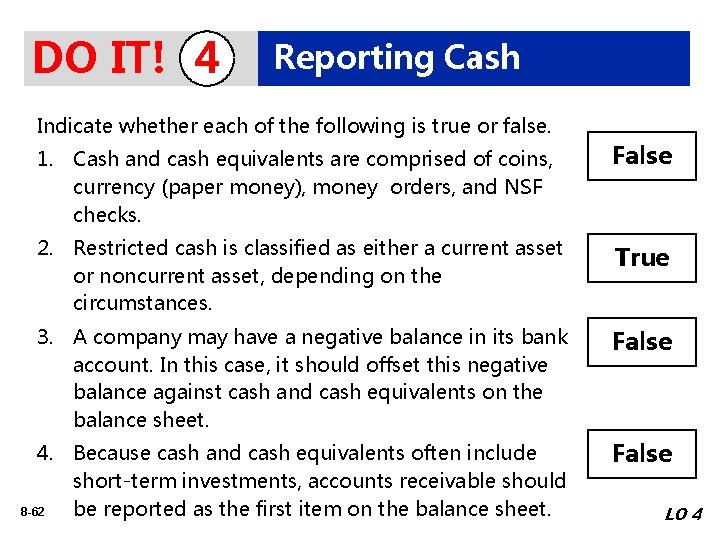 DO IT! 4 Reporting Cash

Indicate whether each of the following is true or false.

1. Cash and cash equivalents are comprised of coins, currency (paper money), money orders, and NSF checks.

False

2. Restricted cash is classified as either a current asset or noncurrent asset, depending on the circumstances.

True

3. A company may have a negative balance in its bank account. In this case, it should offset this negative balance against cash and cash equivalents on the balance sheet.

False

4. Because cash and cash equivalents often include short-term investments, accounts receivable should be reported as the first item on the balance sheet.

False

8-62

LO 4